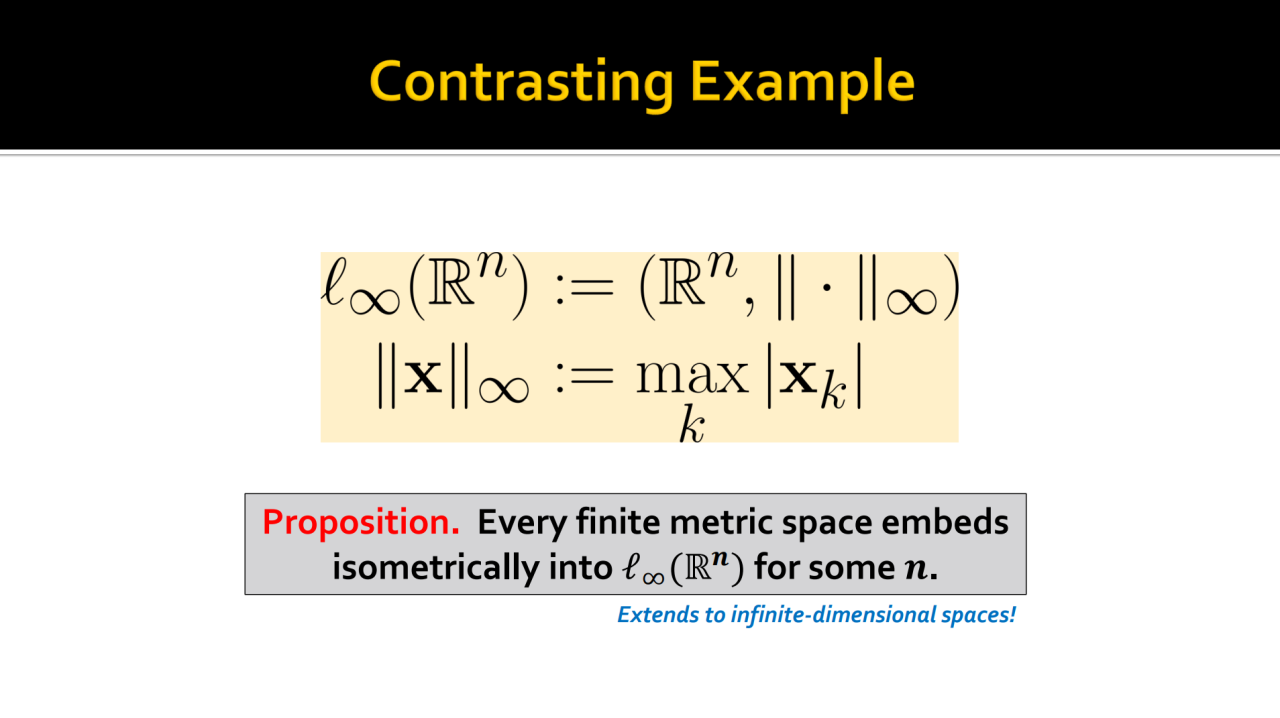 Contrasting Example

$\ell_\infty(\mathbb{R}^n) := (\mathbb{R}^n, \|\cdot\|_\infty)$
$\|\mathbf{x}\|_\infty := \max_k |\mathbf{x}_k|$

Proposition. Every finite metric space embeds isometrically into $\ell_\infty(\mathbb{R}^n)$ for some $n$.

Extends to infinite-dimensional spaces!